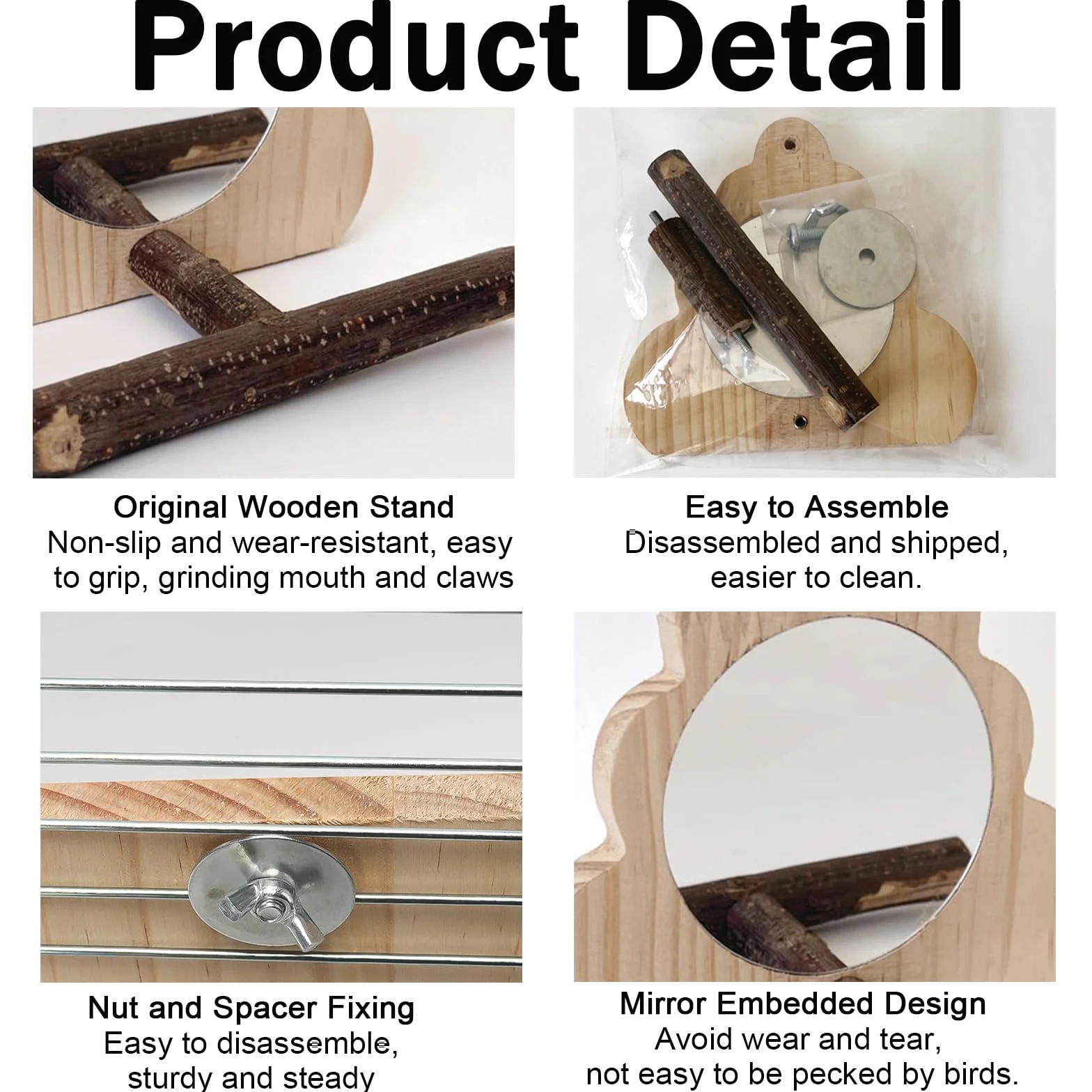 Product Detail

Original Wooden Stand
Non-slip and wear-resistant, easy to grip, grinding mouth and claws

Easy to Assemble
Disassembled and shipped, easier to clean.

Nut and Spacer Fixing
Easy to disassemble, sturdy and steady

Mirror Embedded Design
Avoid wear and tear, not easy to be pecked by birds.